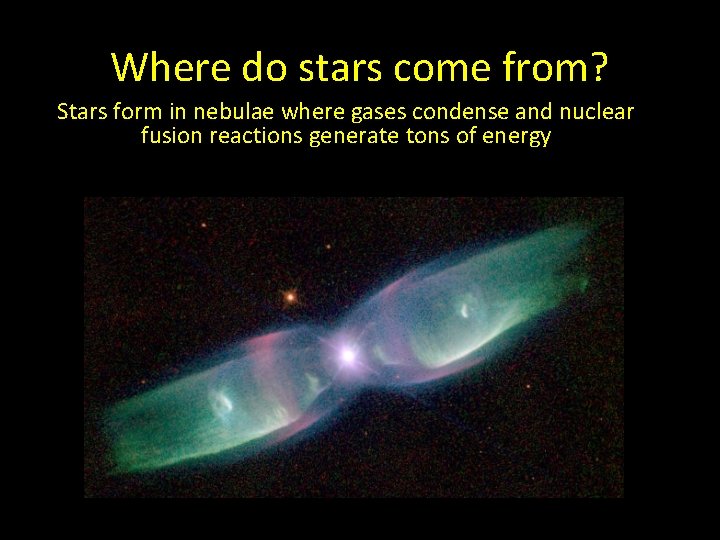 Where do stars come from?

Stars form in nebulae where gases condense and nuclear fusion reactions generate tons of energy